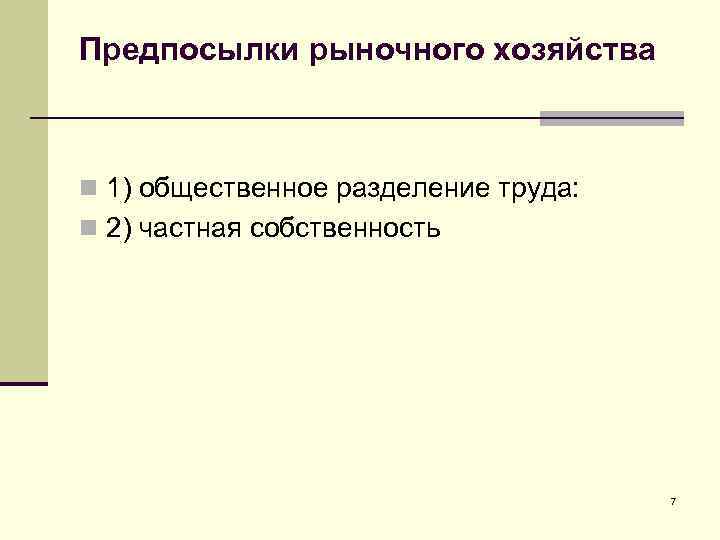 Предпосылки рыночного хозяйства

1) общественное разделение труда:

2) частная собственность

7